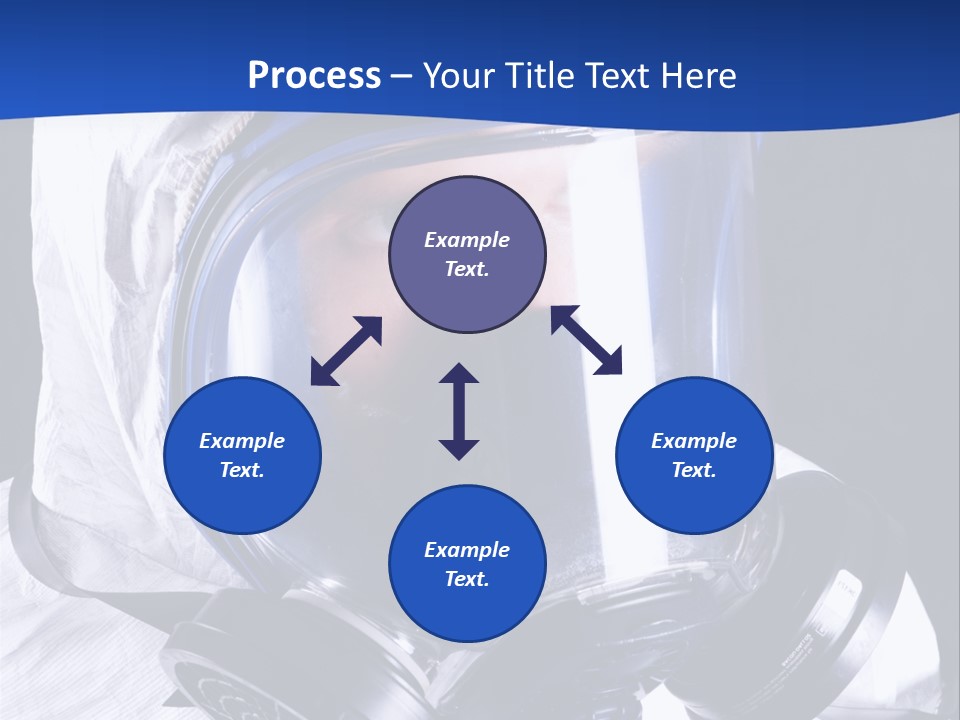 Process – Your Title Text Here

Example Text.

Example Text.

Example Text.

Example Text.